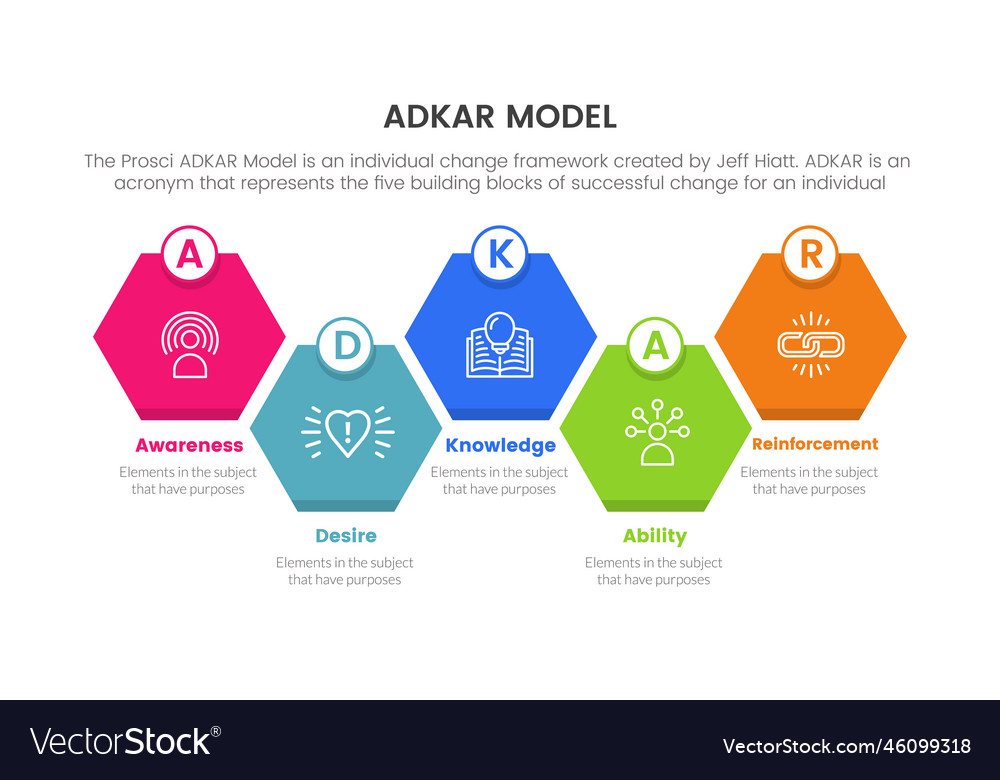 ADKAR MODEL

The Prosci ADKAR Model is an individual change framework created by Jeff Hiatt. ADKAR is an acronym that represents the five building blocks of successful change for an individual

A

Awareness

Elements in the subject that have purposes

D

Desire

Elements in the subject that have purposes

K

Knowledge

Elements in the subject that have purposes

A

Ability

Elements in the subject that have purposes

R

Reinforcement

Elements in the subject that have purposes

VectorStock®

VectorStock.com/46099318